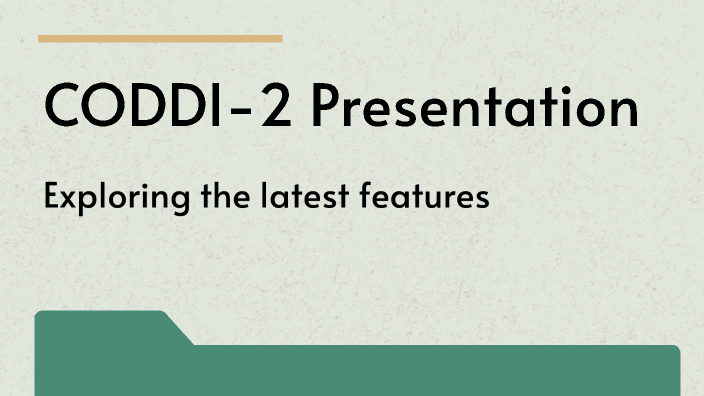 CODDI-2 Presentation

Exploring the latest features